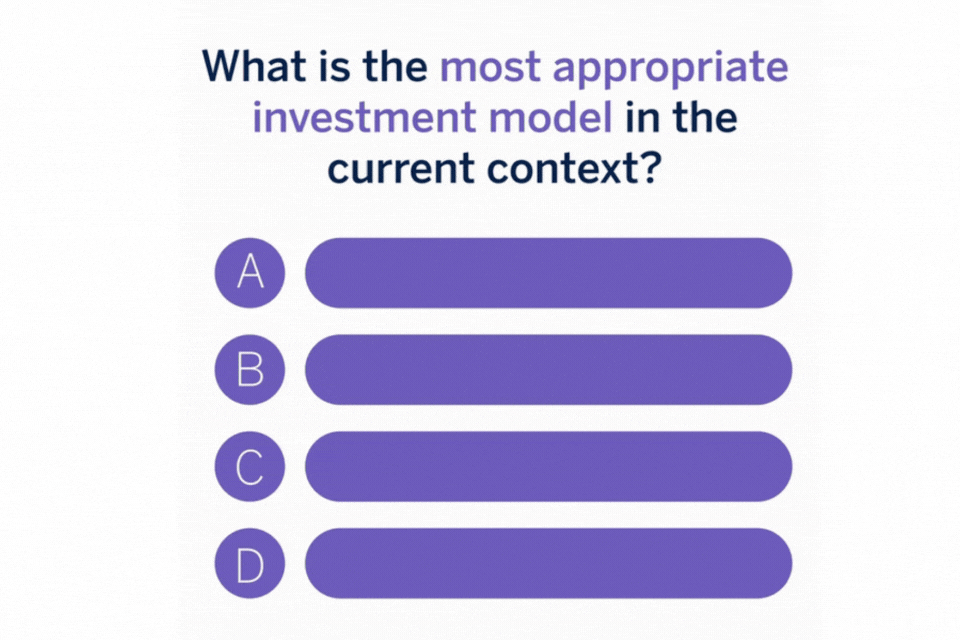 What is the most appropriate investment model in the current context?

A

B

C

D